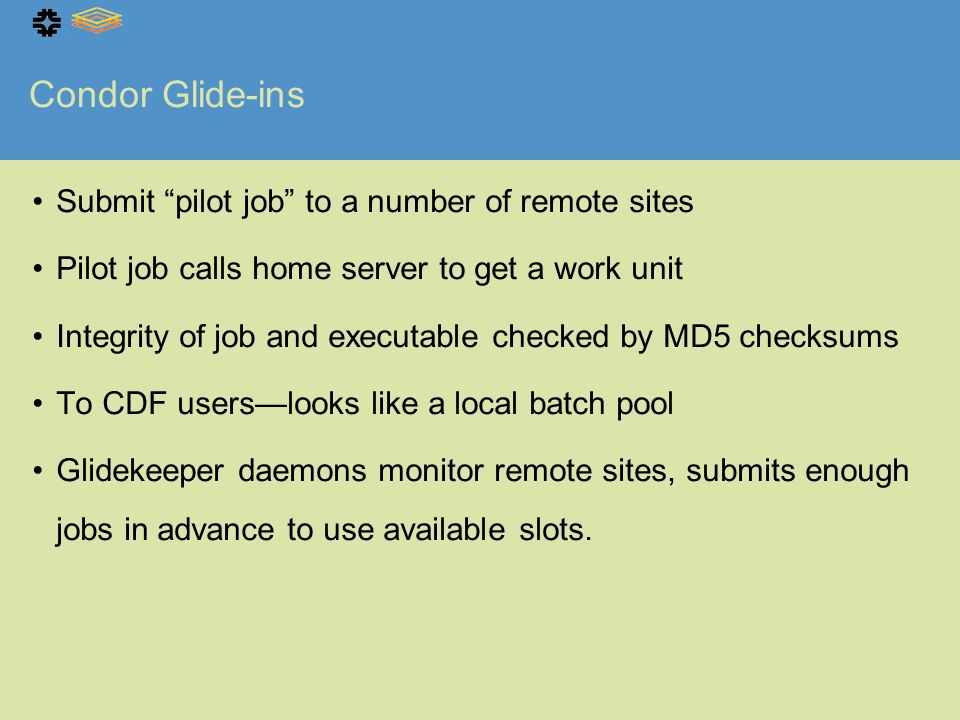 Condor Glide-ins

• Submit “pilot job” to a number of remote sites

• Pilot job calls home server to get a work unit

• Integrity of job and executable checked by MD5 checksums

• To CDF users—looks like a local batch pool

• Glidekeeper daemons monitor remote sites, submits enough jobs in advance to use available slots.